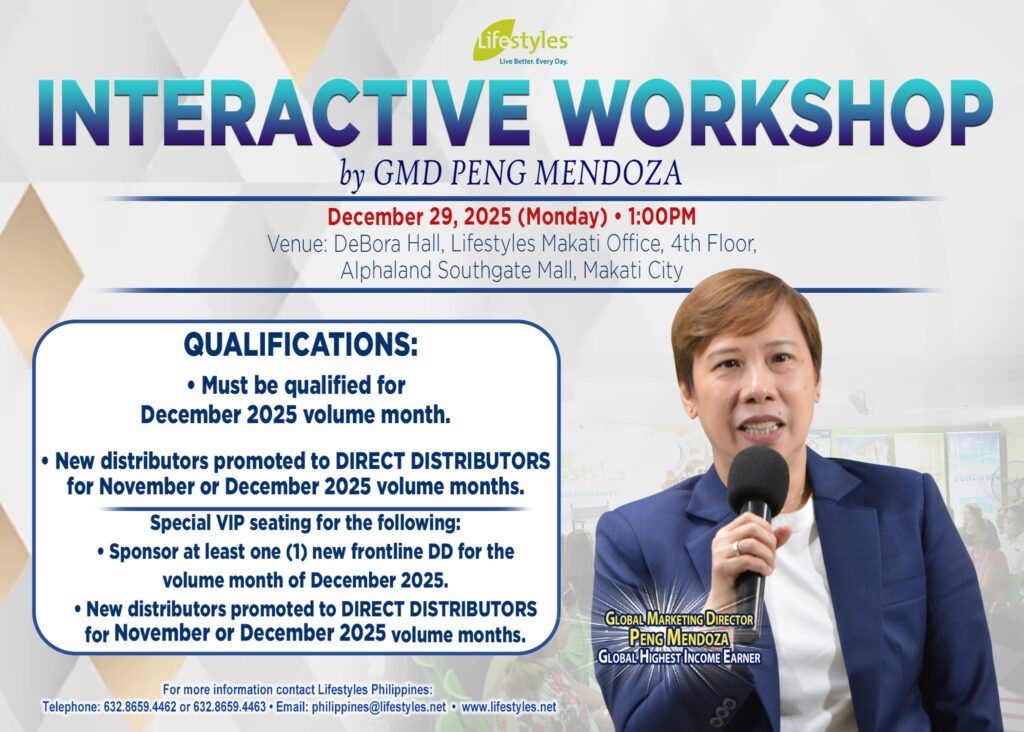 Lifestyles
Live Better. Every Day.

INTERACTIVE WORKSHOP
by GMD PENG MENDOZA

December 29, 2025 (Monday) • 1:00PM
Venue: DeBora Hall, Lifestyles Makati Office, 4th Floor, Alphaland Southgate Mall, Makati City

QUALIFICATIONS:
• Must be qualified for December 2025 volume month.

• New distributors promoted to DIRECT DISTRIBUTORS for November or December 2025 volume months.

Special VIP seating for the following:
• Sponsor at least one (1) new frontline DD for the volume month of December 2025.
• New distributors promoted to DIRECT DISTRIBUTORS for November or December 2025 volume months.

GLOBAL MARKETING DIRECTOR
PENG MENDOZA
GLOBAL HIGHEST INCOME EARNER

For more information contact Lifestyles Philippines:
Telephone: 632.8659.4462 or 632.8659.4463 • Email: philippines@lifestyles.net • www.lifestyles.net